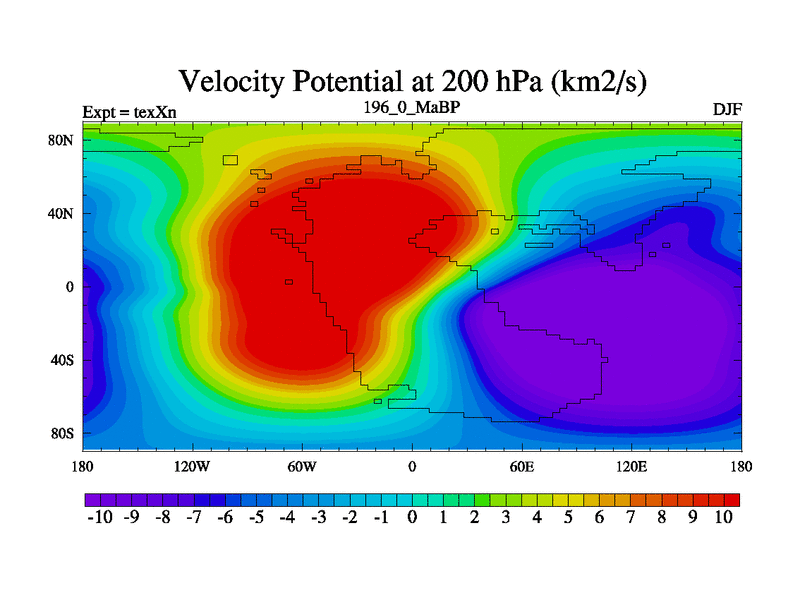 Velocity Potential at 200 hPa (km2/s)

Expt = texXn

196_0_MaBP

DJF

80N
40N
0
40S
80S

180
120W
60W
0
60E
120E
180

-10 -9 -8 -7 -6 -5 -4 -3 -2 -1 0 1 2 3 4 5 6 7 8 9 10